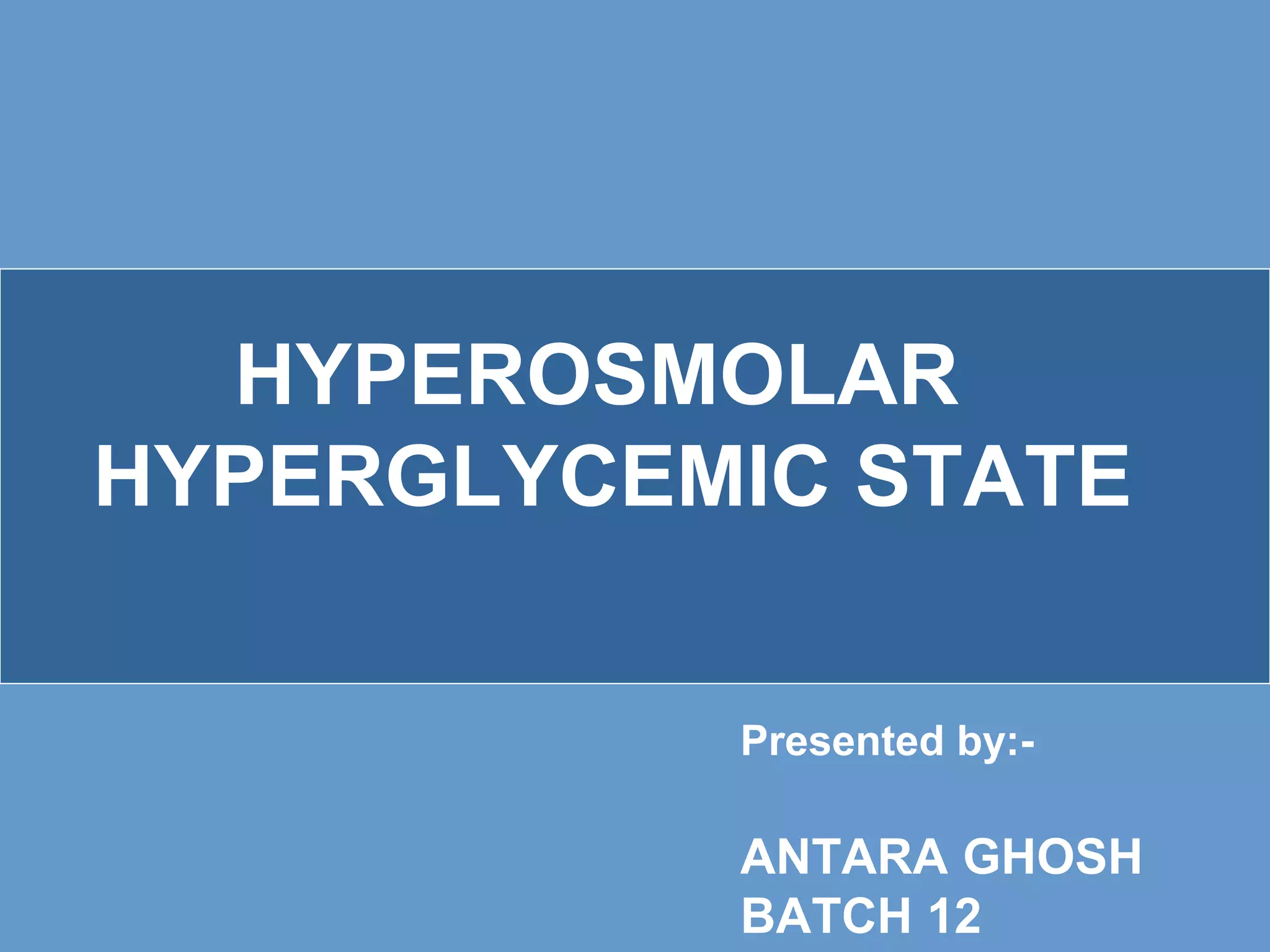 HYPEROSMOLAR HYPERGLYCEMIC STATE

Presented by:-

ANTARA GHOSH
BATCH 12